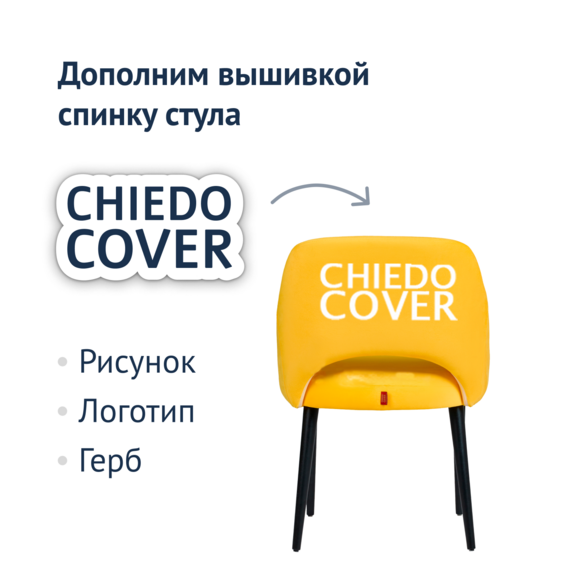 Дополним вышивкой спинку стула

CHIEDO COVER

CHIEDO COVER

• Рисунок
• Логотип
• Герб